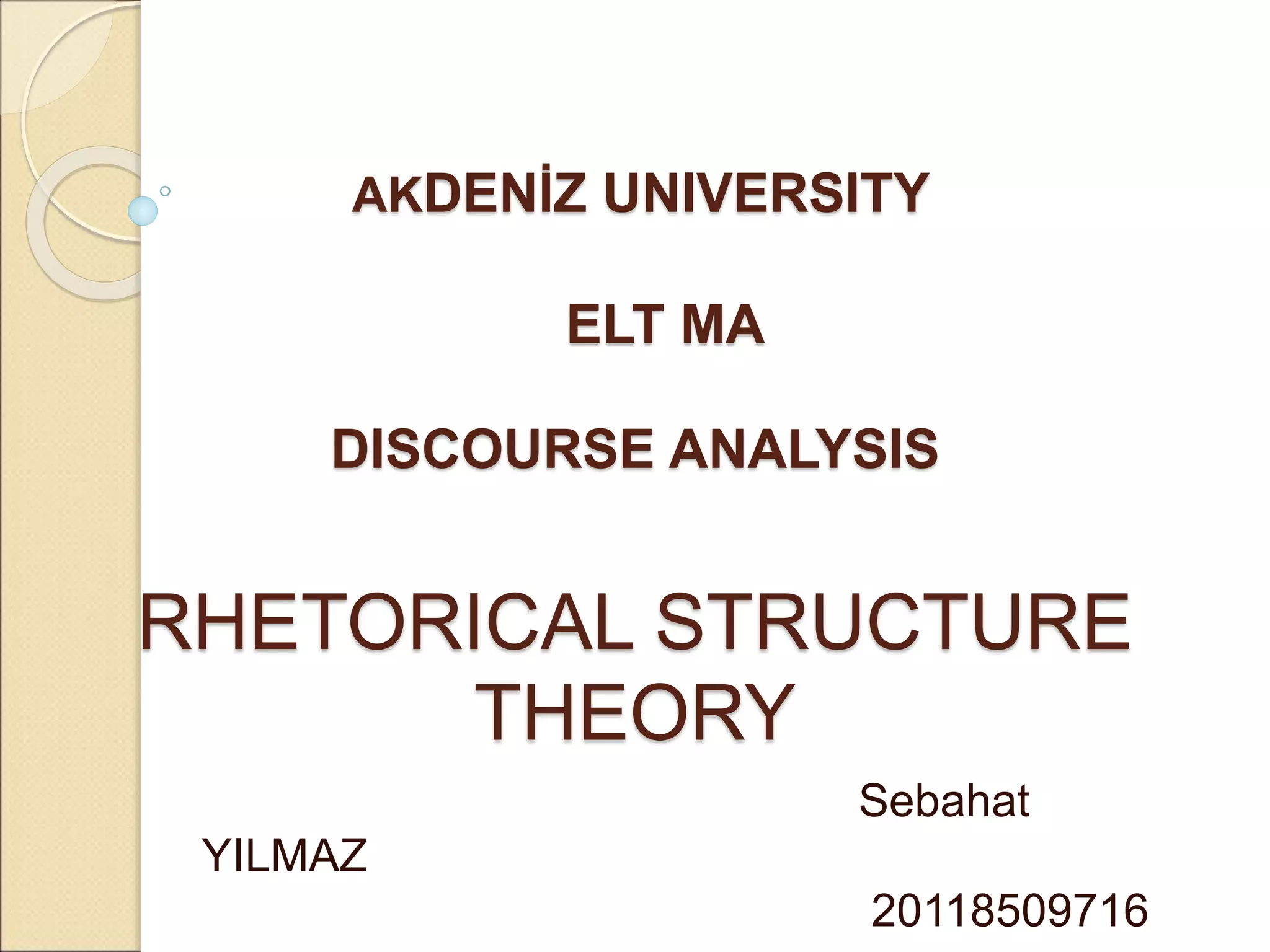 AKDENİZ UNIVERSITY

ELT MA

DISCOURSE ANALYSIS

RHETORICAL STRUCTURE THEORY

Sebahat YILMAZ

20118509716